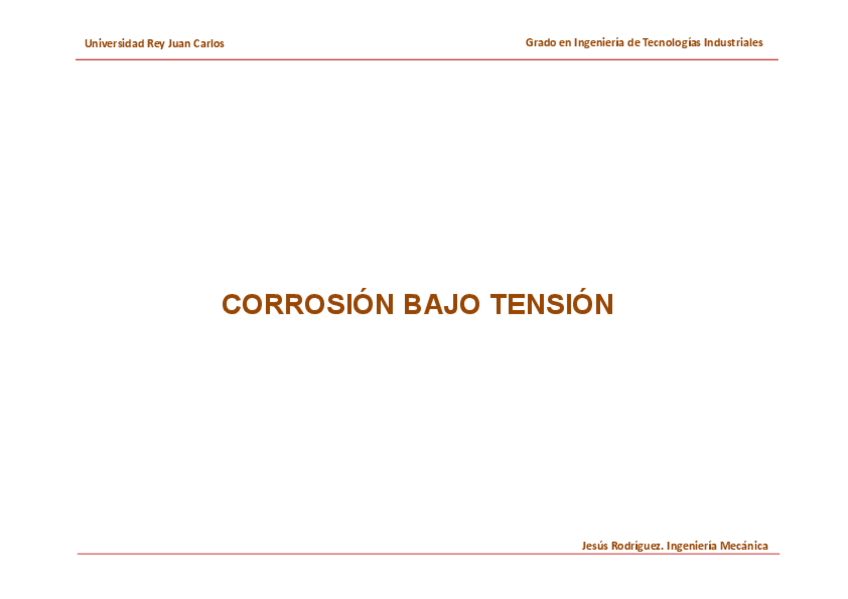 Universidad Rey Juan Carlos

Grado en Ingeniería de Tecnologías Industriales

CORROSIÓN BAJO TENSIÓN

Jesús Rodríguez. Ingeniería Mecánica